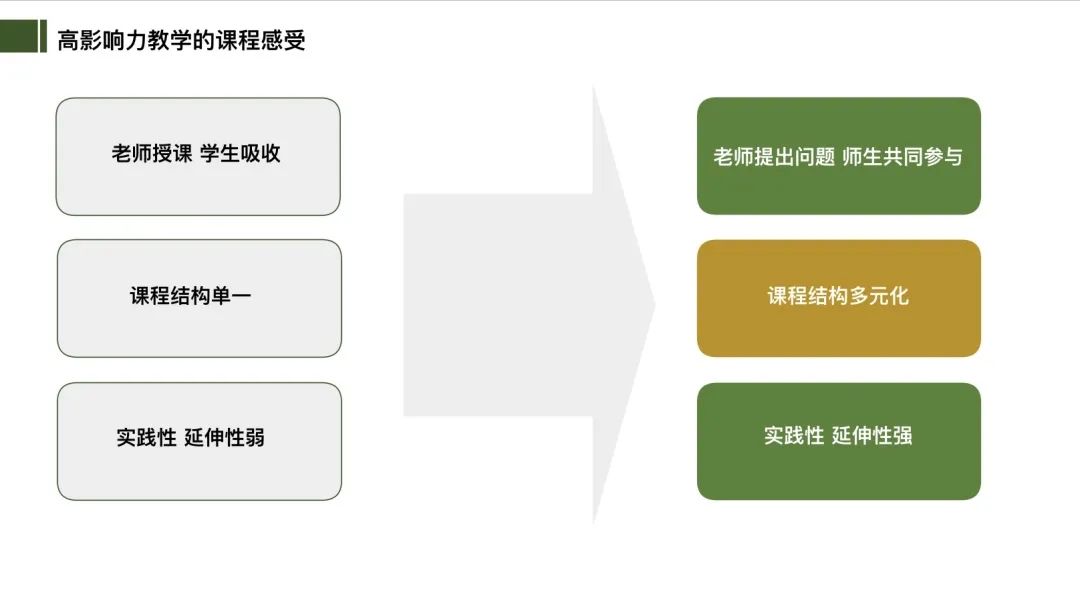 高影响力教学的课程感受

老师授课 学生吸收

课程结构单一

实践性 延伸性弱

老师提出问题 师生共同参与

课程结构多元化

实践性 延伸性强